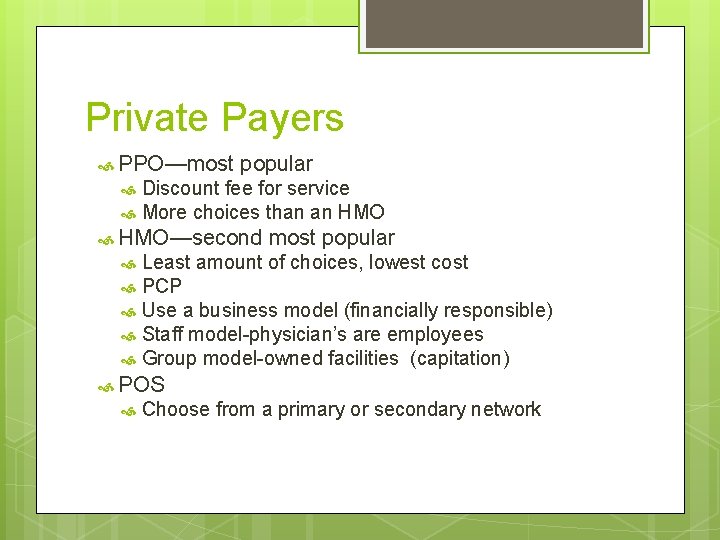 Private Payers

PPO—most popular
Discount fee for service
More choices than an HMO
HMO—second most popular
Least amount of choices, lowest cost
PCP
Use a business model (financially responsible)
Staff model-physician's are employees
Group model-owned facilities (capitation)
POS
Choose from a primary or secondary network